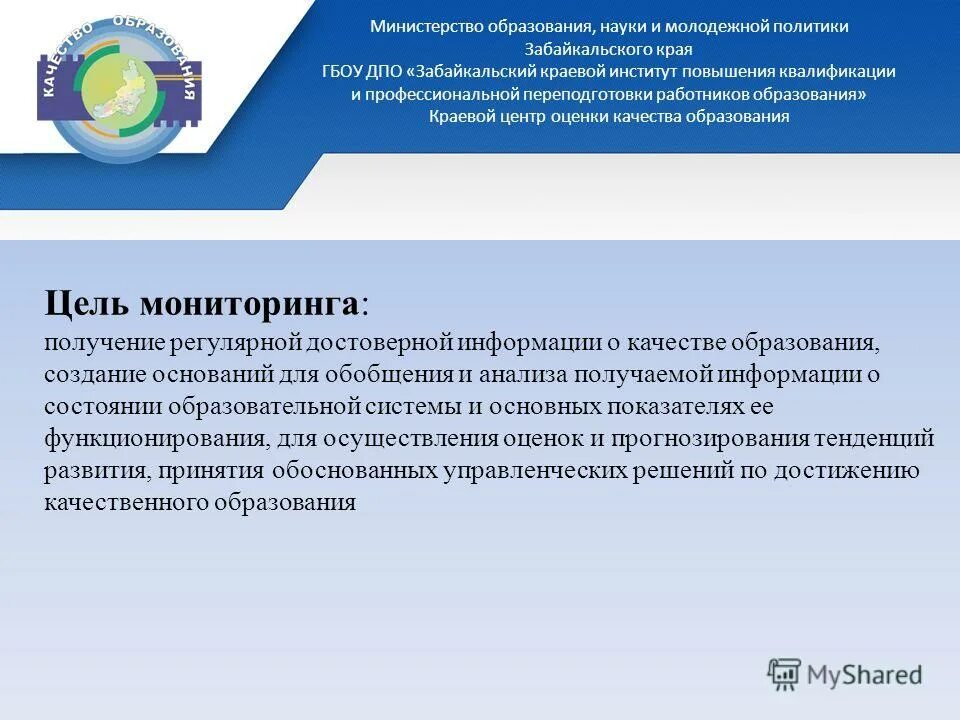 КАЧЕСТВО ОБРАЗОВАНИЯ

Министерство образования, науки и молодежной политики Забайкальского края
ГБОУ ДПО «Забайкальский краевой институт повышения квалификации и профессиональной переподготовки работников образования»
Краевой центр оценки качества образования

Цель мониторинга:
получение регулярной достоверной информации о качестве образования, создание оснований для обобщения и анализа получаемой информации о состоянии образовательной системы и основных показателях ее функционирования, для осуществления оценок и прогнозирования тенденций развития, принятия обоснованных управленческих решений по достижению качественного образования

MyShared